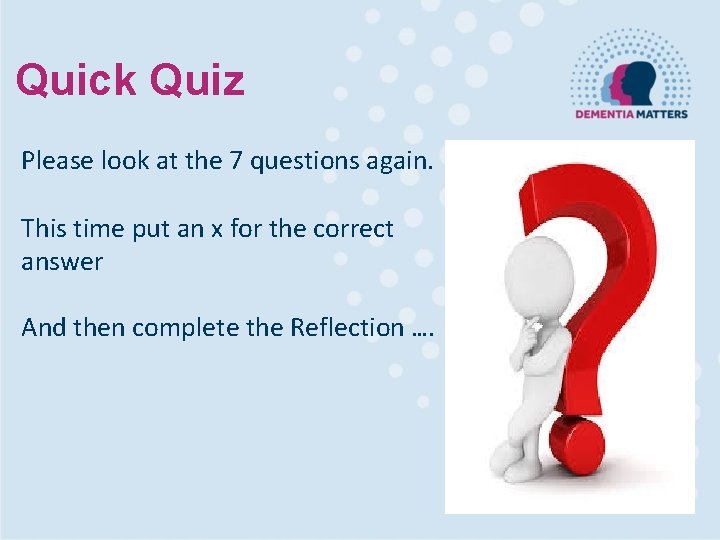 Quick Quiz

DEMENTIA MATTERS

Please look at the 7 questions again.

This time put an x for the correct answer

And then complete the Reflection ….